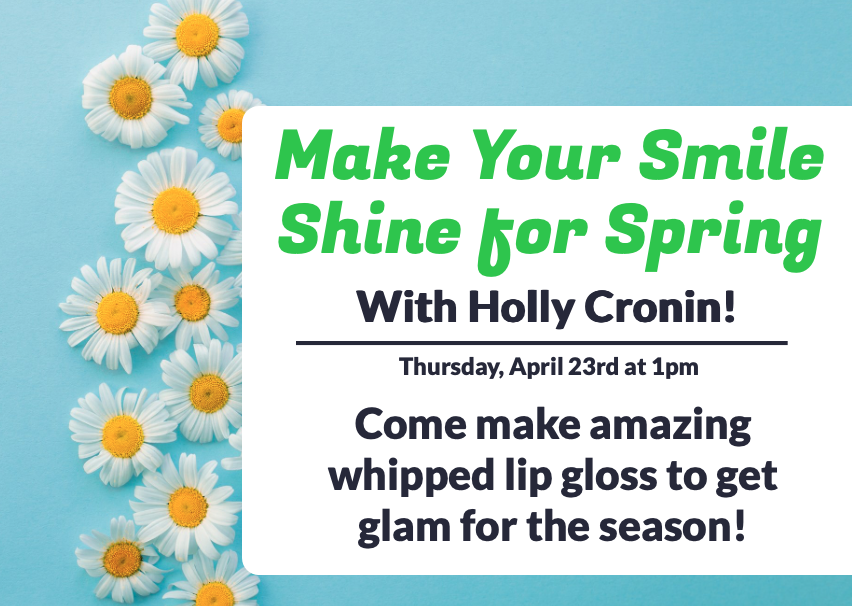 Make Your Smile Shine for Spring

With Holly Cronin!

Thursday, April 23rd at 1pm

Come make amazing whipped lip gloss to get glam for the season!